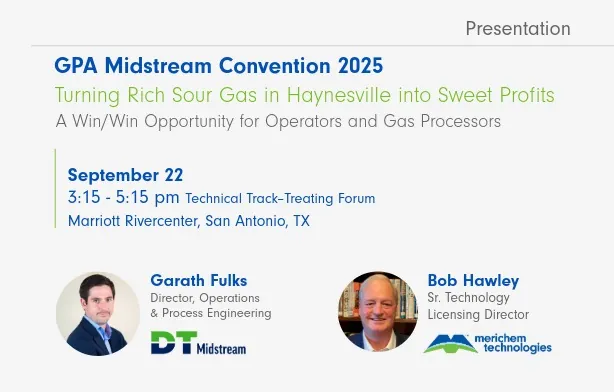 Presentation

GPA Midstream Convention 2025

Turning Rich Sour Gas in Haynesville into Sweet Profits

A Win/Win Opportunity for Operators and Gas Processors

September 22

3:15 - 5:15 pm Technical Track–Treating Forum

Marriott Rivercenter, San Antonio, TX

Garath Fulks

Director, Operations & Process Engineering

DT Midstream

Bob Hawley

Sr. Technology Licensing Director

merichem technologies